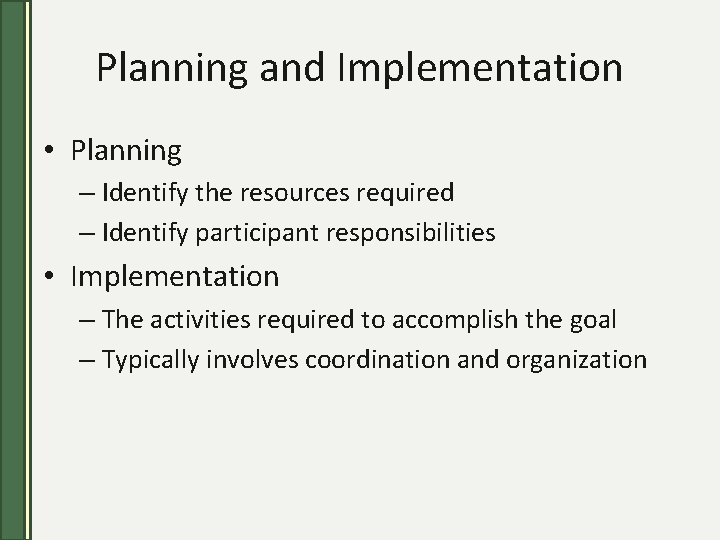 Planning and Implementation

• Planning
  – Identify the resources required
  – Identify participant responsibilities
• Implementation
  – The activities required to accomplish the goal
  – Typically involves coordination and organization